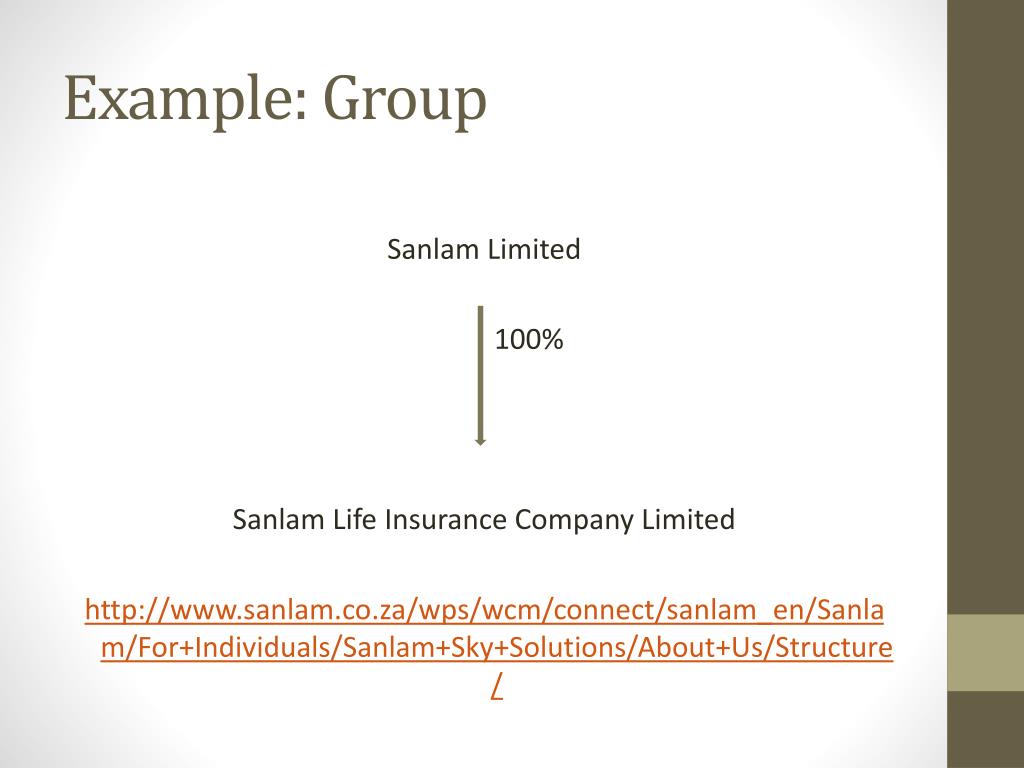 Example: Group

Sanlam Limited

100%

Sanlam Life Insurance Company Limited

http://www.sanlam.co.za/wps/wcm/connect/sanlam_en/Sanlam/For+Individuals/Sanlam+Sky+Solutions/About+Us/Structure/